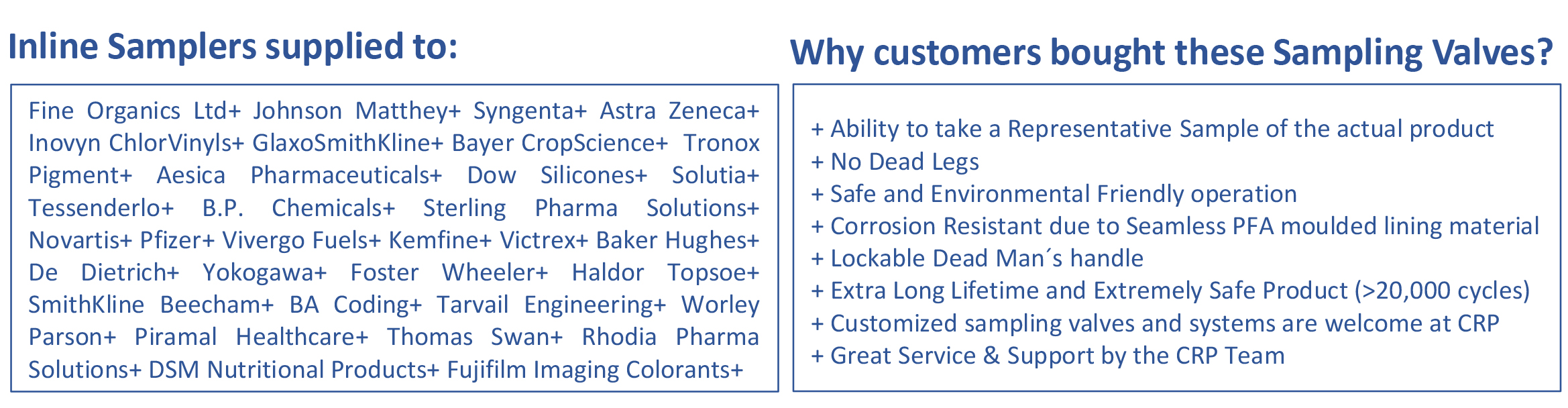 Inline Samplers supplied to:

Fine Organics Ltd+ Johnson Matthey+ Syngenta+ Astra Zeneca+ Inovyn ChlorVinyls+ GlaxoSmithKline+ Bayer CropScience+ Tronox Pigment+ Aesica Pharmaceuticals+ Dow Silicones+ Solutia+ Tessenderlo+ B.P. Chemicals+ Sterling Pharma Solutions+ Novartis+ Pfizer+ Vivergo Fuels+ Kemfine+ Victrex+ Baker Hughes+ De Dietrich+ Yokogawa+ Foster Wheeler+ Haldor Topsoe+ SmithKline Beecham+ BA Coding+ Tarvail Engineering+ Worley Parson+ Piramal Healthcare+ Thomas Swan+ Rhodia Pharma Solutions+ DSM Nutritional Products+ Fujifilm Imaging Colorants+

Why customers bought these Sampling Valves?

+ Ability to take a Representative Sample of the actual product
+ No Dead Legs
+ Safe and Environmental Friendly operation
+ Corrosion Resistant due to Seamless PFA moulded lining material
+ Lockable Dead Man´s handle
+ Extra Long Lifetime and Extremely Safe Product (>20,000 cycles)
+ Customized sampling valves and systems are welcome at CRP
+ Great Service & Support by the CRP Team